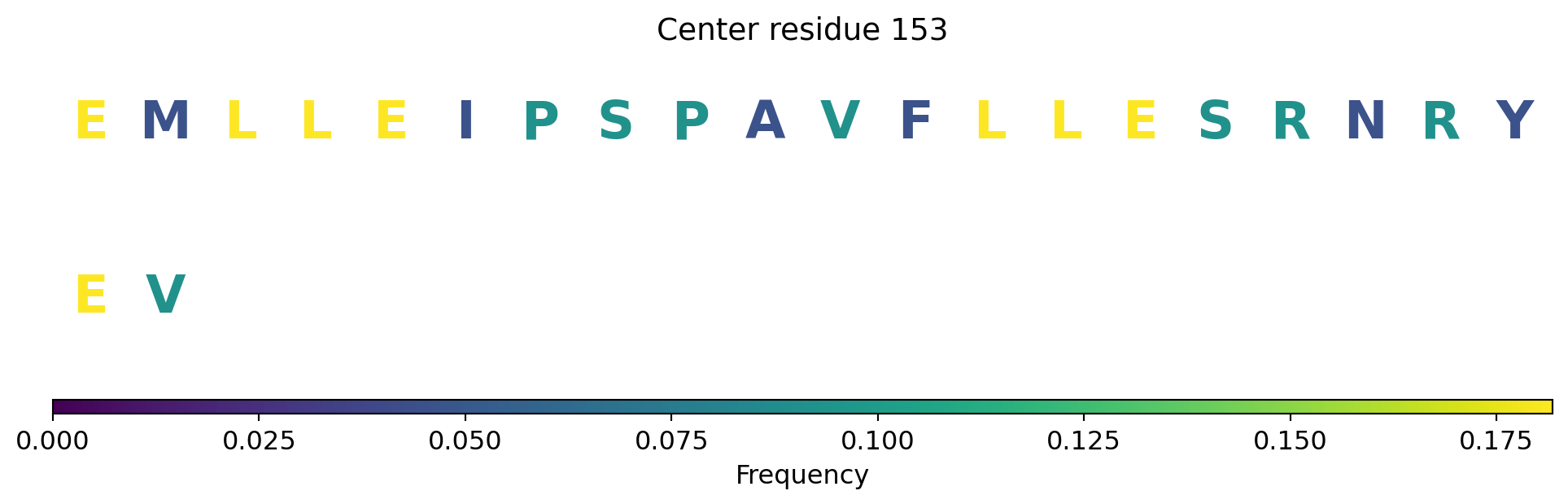 Center residue 153

E M L L E I P S P A V F L L E S R N R Y

E V

0.000 0.025 0.050 0.075 0.100 0.125 0.150 0.175
Frequency